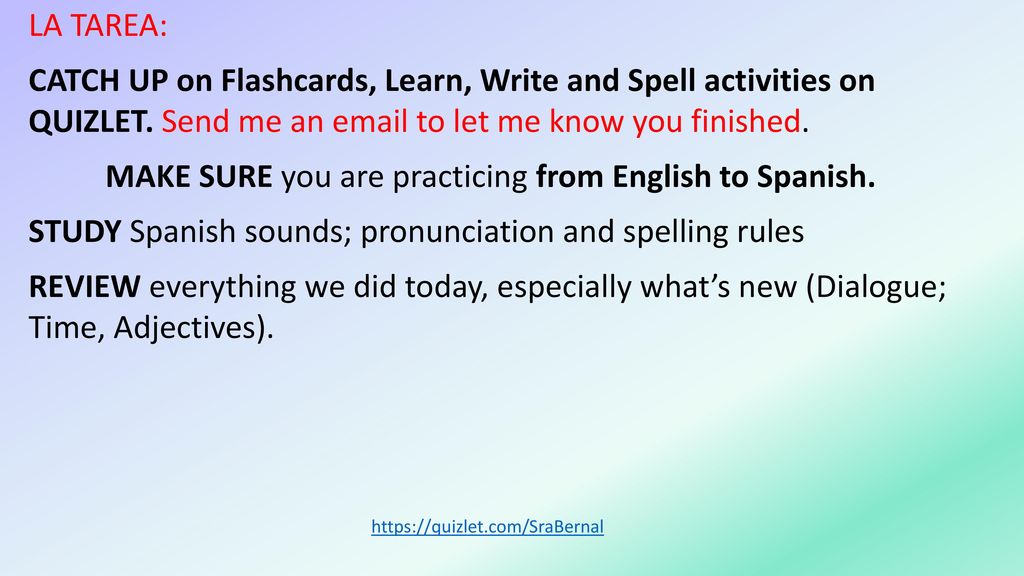 LA TAREA:

CATCH UP on Flashcards, Learn, Write and Spell activities on QUIZLET. Send me an email to let me know you finished.

MAKE SURE you are practicing from English to Spanish.

STUDY Spanish sounds; pronunciation and spelling rules

REVIEW everything we did today, especially what's new (Dialogue; Time, Adjectives).

https://quizlet.com/SraBernal